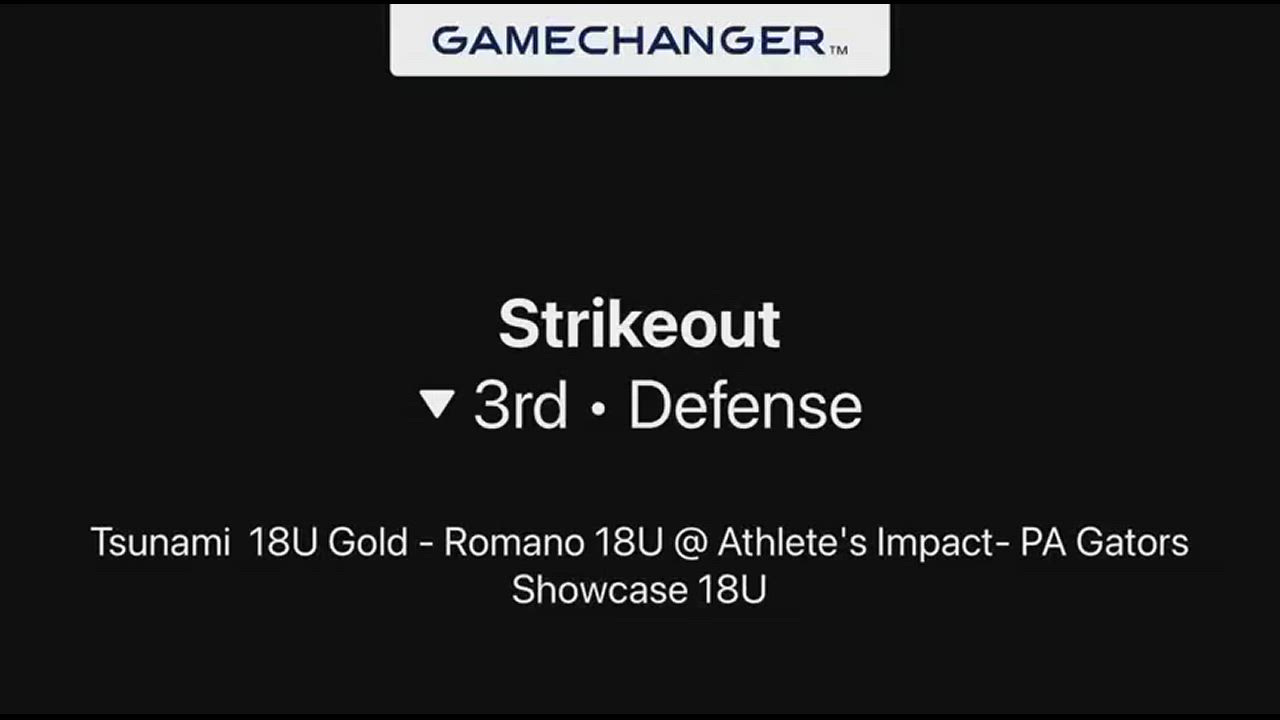 GAMECHANGER™

Strikeout

▼ 3rd • Defense

Tsunami 18U Gold - Romano 18U @ Athlete's Impact- PA Gators Showcase 18U